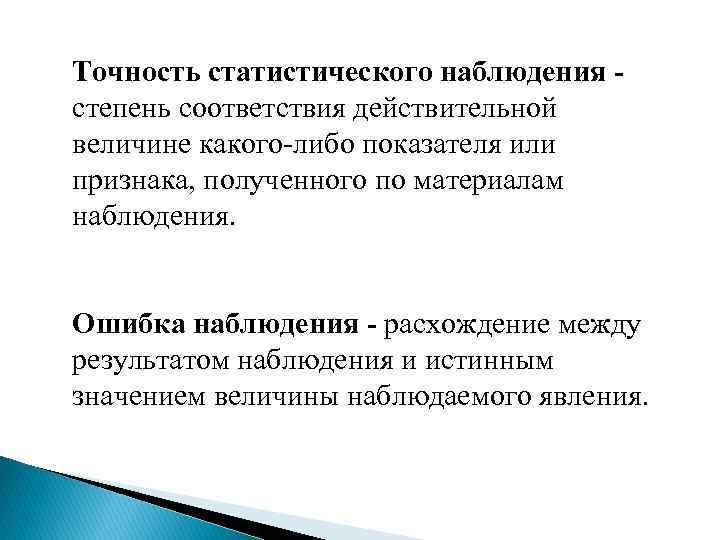 Точность статистического наблюдения - степень соответствия действительной величине какого-либо показателя или признака, полученного по материалам наблюдения.

Ошибка наблюдения - расхождение между результатом наблюдения и истинным значением величины наблюдаемого явления.